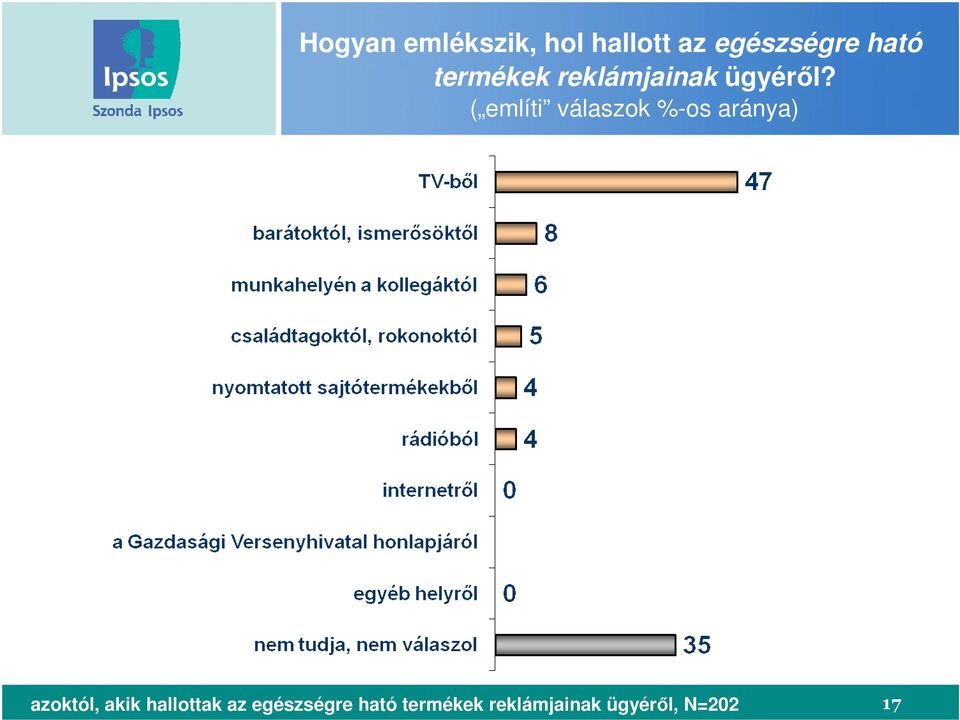 Ipsos
Szonda Ipsos

Hogyan emlékszik, hol hallott az egészségre ható termékek reklámjainak ügyéről?
(„említi” válaszok %-os aránya)

TV-ből 47
barátoktól, ismerősöktől 8
munkahelyén a kollegáktól 6
családtagoktól, rokonoktól 5
nyomtatott sajtótermékekből 4
rádióból 4
internetről 0
a Gazdasági Versenyhivatal honlapjáról
egyéb helyről 0
nem tudja, nem válaszol 35

azoktól, akik hallottak az egészségre ható termékek reklámjainak ügyéről, N=202

17